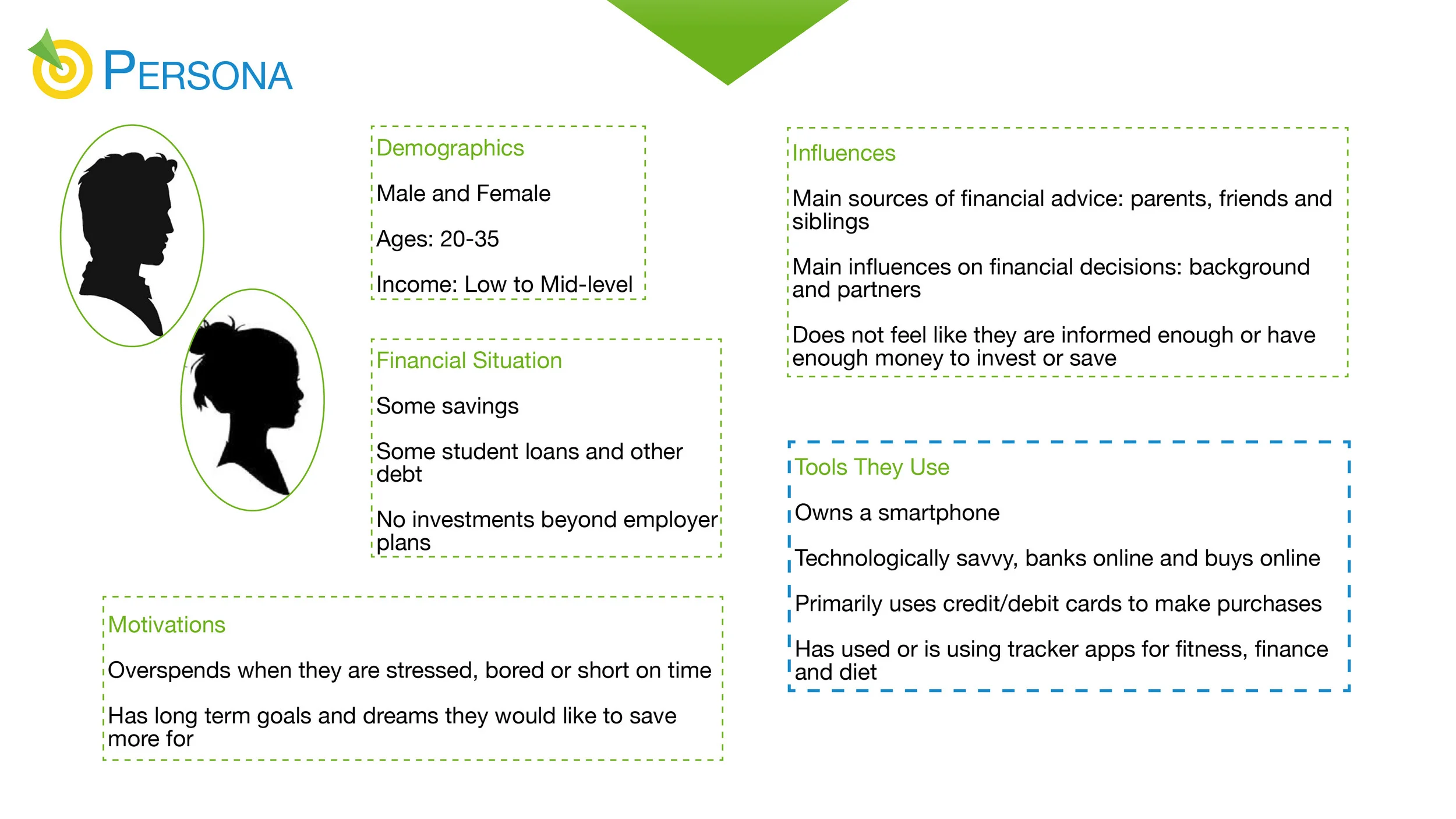 PERSONA

Demographics

Male and Female

Ages: 20-35

Income: Low to Mid-level

Financial Situation

Some savings

Some student loans and other debt

No investments beyond employer plans

Motivations

Overspends when they are stressed, bored or short on time

Has long term goals and dreams they would like to save more for

Influences

Main sources of financial advice: parents, friends and siblings

Main influences on financial decisions: background and partners

Does not feel like they are informed enough or have enough money to invest or save

Tools They Use

Owns a smartphone

Technologically savvy, banks online and buys online

Primarily uses credit/debit cards to make purchases

Has used or is using tracker apps for fitness, finance and diet